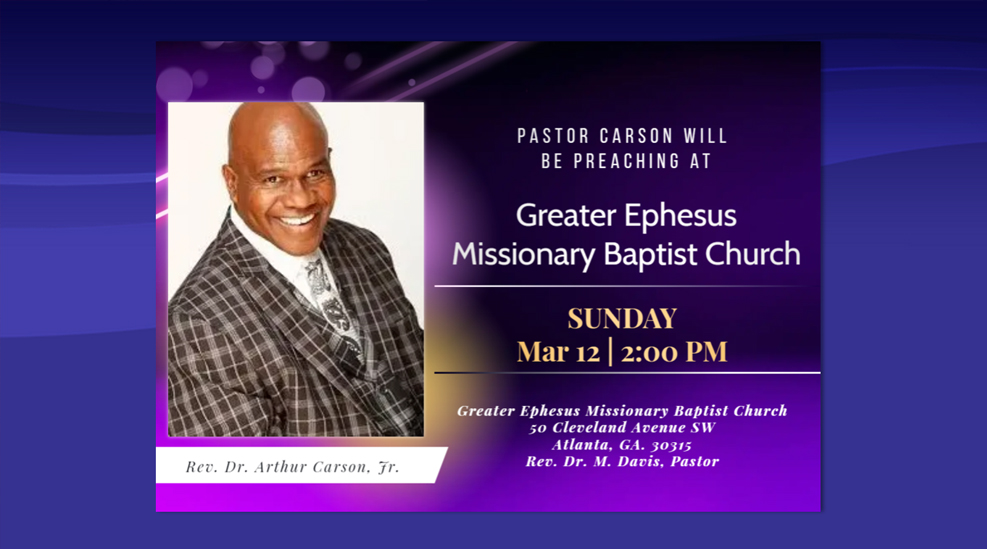 PASTOR CARSON WILL BE PREACHING AT

Greater Ephesus Missionary Baptist Church

SUNDAY
Mar 12 | 2:00 PM

Greater Ephesus Missionary Baptist Church
50 Cleveland Avenue SW
Atlanta, GA. 30315
Rev. Dr. M. Davis, Pastor

Rev. Dr. Arthur Carson, Jr.